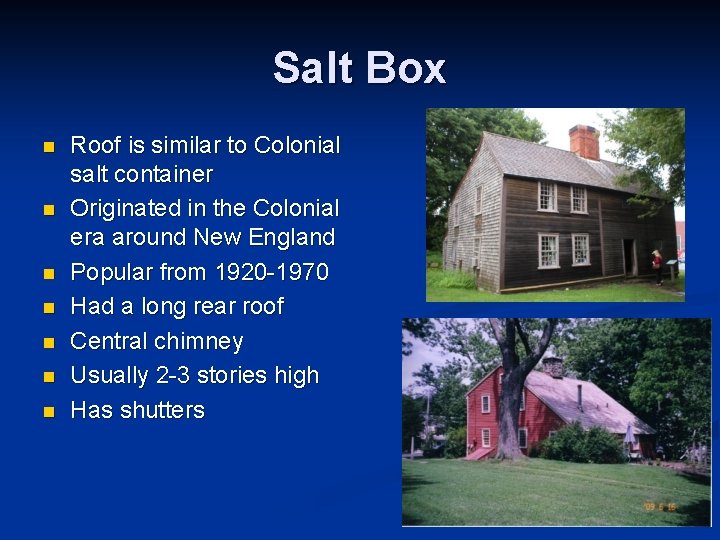 Salt Box

- Roof is similar to Colonial salt container
- Originated in the Colonial era around New England
- Popular from 1920-1970
- Had a long rear roof
- Central chimney
- Usually 2-3 stories high
- Has shutters

'09 5 15